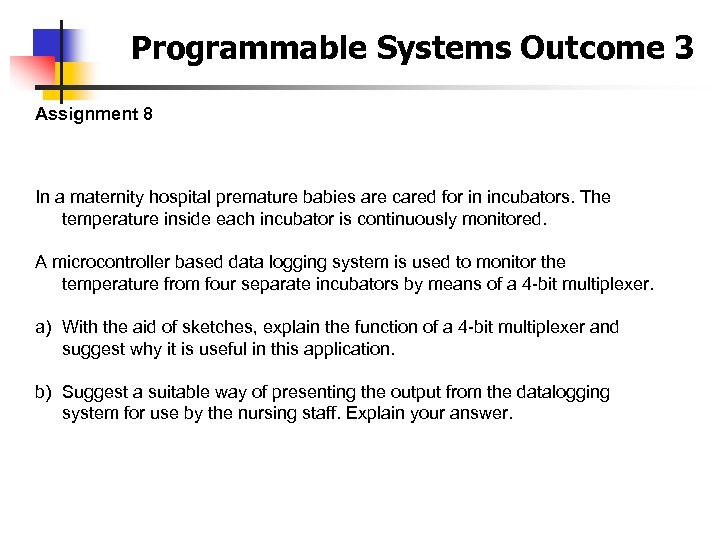 Programmable Systems Outcome 3

Assignment 8

In a maternity hospital premature babies are cared for in incubators. The temperature inside each incubator is continuously monitored.

A microcontroller based data logging system is used to monitor the temperature from four separate incubators by means of a 4-bit multiplexer.

a) With the aid of sketches, explain the function of a 4-bit multiplexer and suggest why it is useful in this application.

b) Suggest a suitable way of presenting the output from the datalogging system for use by the nursing staff. Explain your answer.